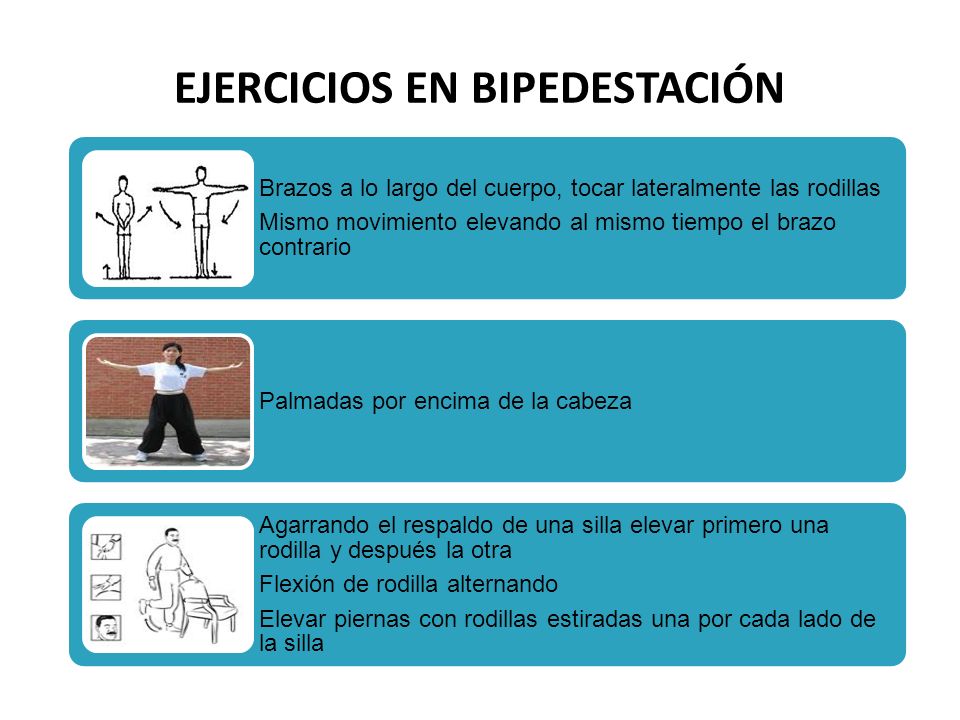 EJERCICIOS EN BIPEDESTACIÓN

Brazos a lo largo del cuerpo, tocar lateralmente las rodillas

Mismo movimiento elevando al mismo tiempo el brazo contrario

Palmadas por encima de la cabeza

Agarrando el respaldo de una silla elevar primero una rodilla y después la otra

Flexión de rodilla alternando

Elevar piernas con rodillas estiradas una por cada lado de la silla